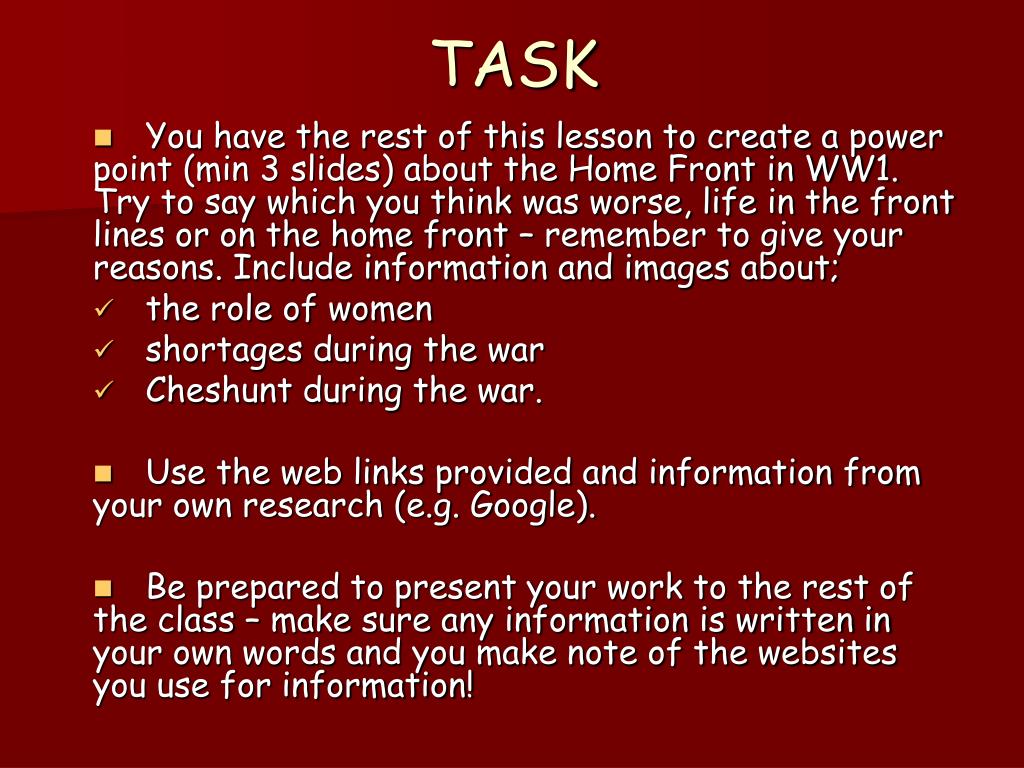 TASK

You have the rest of this lesson to create a power point (min 3 slides) about the Home Front in WW1. Try to say which you think was worse, life in the front lines or on the home front – remember to give your reasons. Include information and images about;

✓ the role of women
✓ shortages during the war
✓ Cheshunt during the war.

Use the web links provided and information from your own research (e.g. Google).

Be prepared to present your work to the rest of the class – make sure any information is written in your own words and you make note of the websites you use for information!